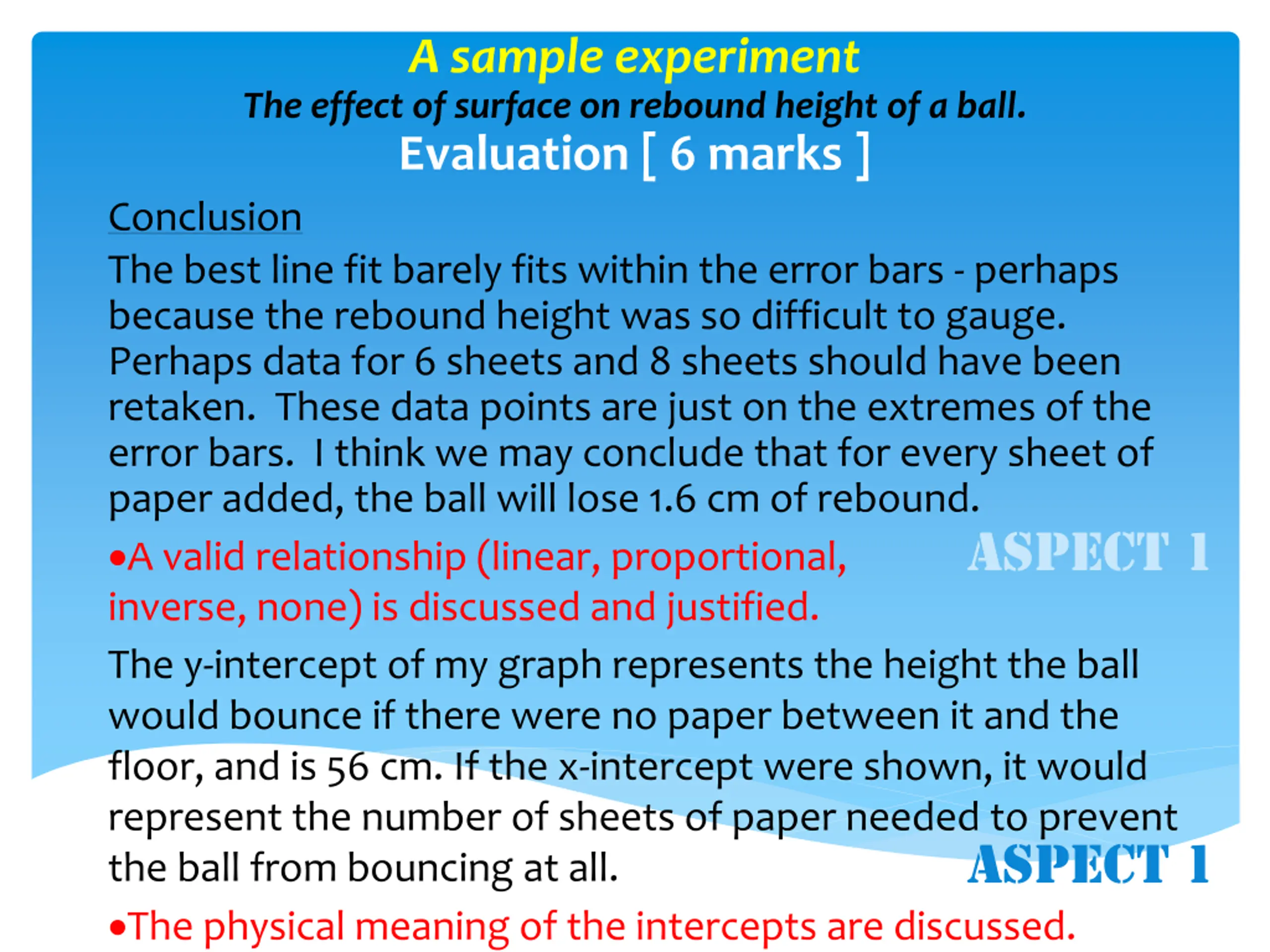 A sample experiment
The effect of surface on rebound height of a ball.
Evaluation [ 6 marks ]

Conclusion

The best line fit barely fits within the error bars - perhaps because the rebound height was so difficult to gauge. Perhaps data for 6 sheets and 8 sheets should have been retaken. These data points are just on the extremes of the error bars. I think we may conclude that for every sheet of paper added, the ball will lose 1.6 cm of rebound.

•A valid relationship (linear, proportional, inverse, none) is discussed and justified.

ASPECT 1

The y-intercept of my graph represents the height the ball would bounce if there were no paper between it and the floor, and is 56 cm. If the x-intercept were shown, it would represent the number of sheets of paper needed to prevent the ball from bouncing at all.

ASPECT 1

•The physical meaning of the intercepts are discussed.